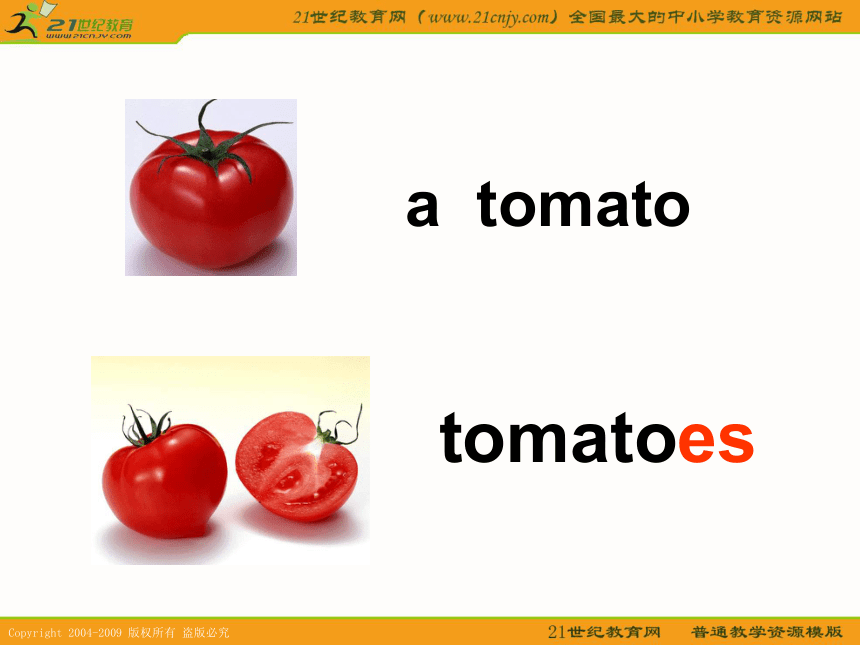 21世纪教育
www.21cnjy.com

21世纪教育网（www.21cnjy.com）全国最大的中小学教育资源网站

a tomato

tomatoes

Copyright 2004-2009 版权所有 盗版必究

21世纪教育网 普通教学资源模版